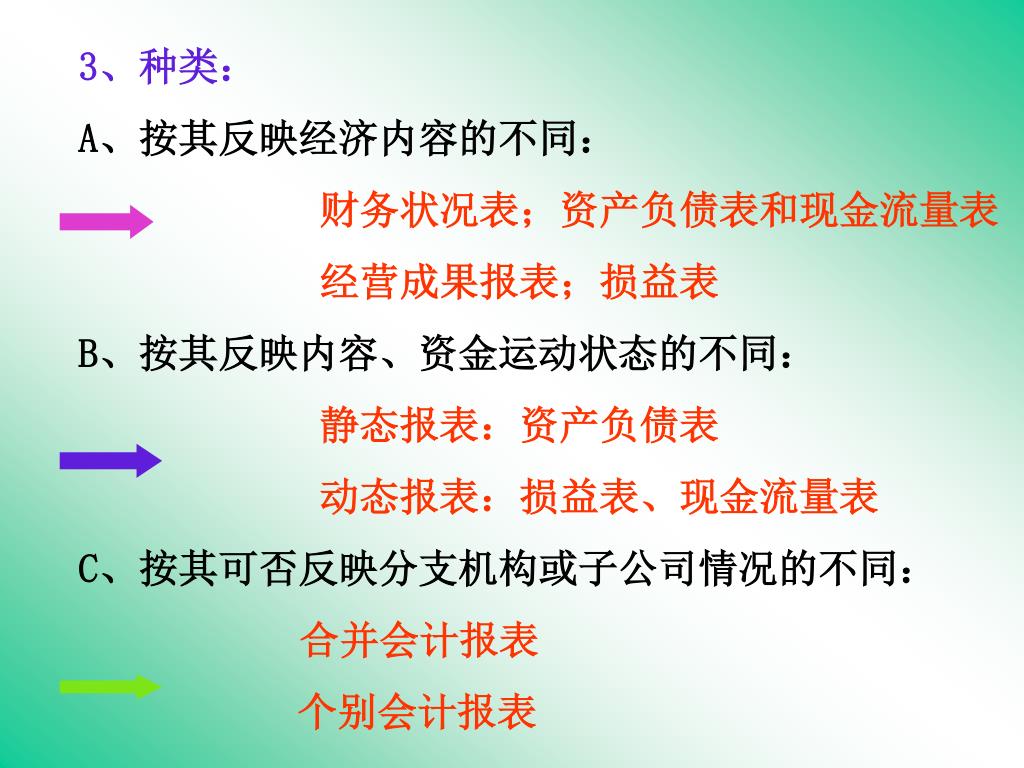 3、种类：

A、按其反映经济内容的不同：

财务状况表；资产负债表和现金流量表

经营成果报表；损益表

B、按其反映内容、资金运动状态的不同：

静态报表：资产负债表

动态报表：损益表、现金流量表

C、按其可否反映分支机构或子公司情况的不同：

合并会计报表

个别会计报表